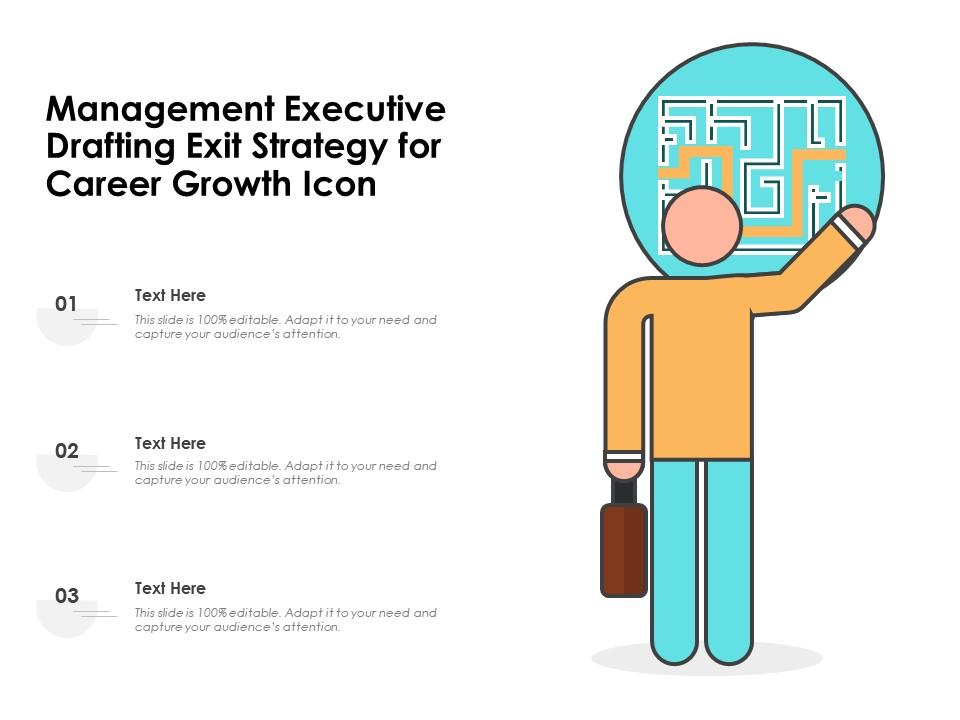 Management Executive Drafting Exit Strategy for Career Growth Icon

01

Text Here

This slide is 100% editable. Adapt it to your need and capture your audience's attention.

02

Text Here

This slide is 100% editable. Adapt it to your need and capture your audience's attention.

03

Text Here

This slide is 100% editable. Adapt it to your need and capture your audience's attention.